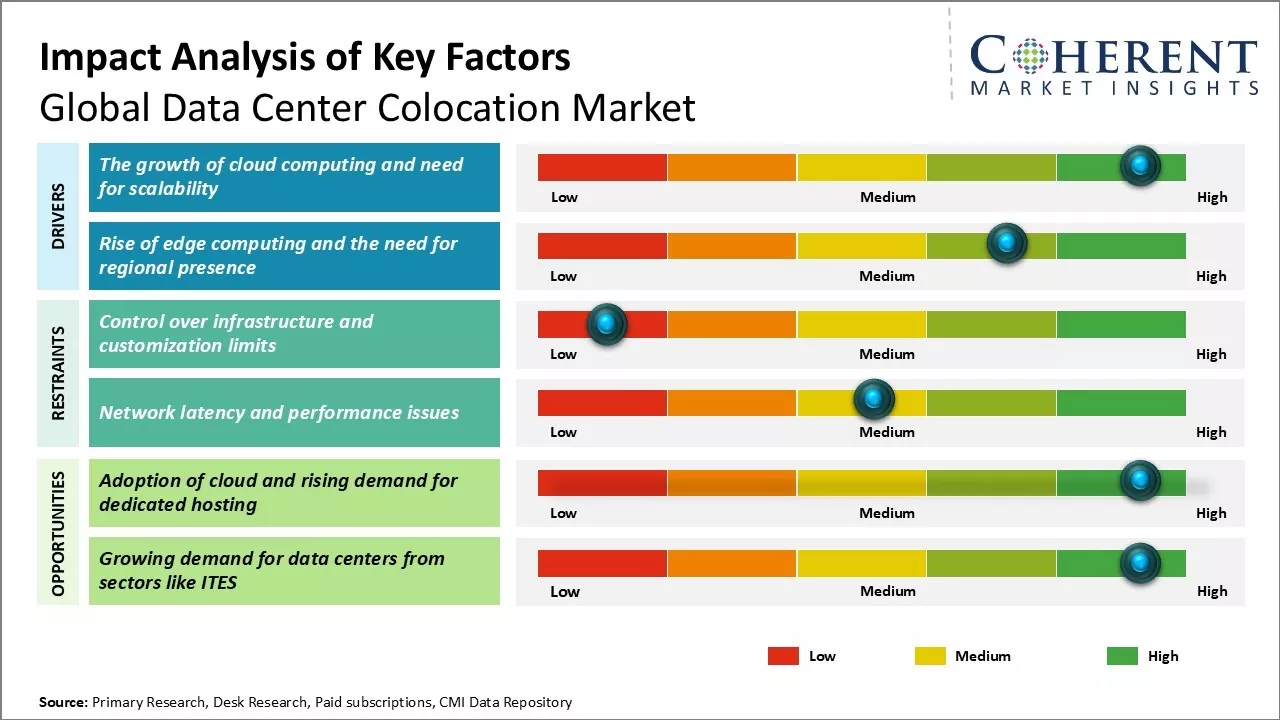 Impact Analysis of Key Factors
Global Data Center Colocation Market

COHERENT
MARKET INSIGHTS

DRIVERS

The growth of cloud computing and need for scalability

Low Medium High

Rise of edge computing and the need for regional presence

Low Medium High

RESTRAINTS

Control over infrastructure and customization limits

Low Medium High

Network latency and performance issues

Low Medium High

OPPORTUNITIES

Adoption of cloud and rising demand for dedicated hosting

Low Medium High

Growing demand for data centers from sectors like ITES

Low Medium High

Low Medium High

Source: Primary Research, Desk Research, Paid subscriptions, CMI Data Repository